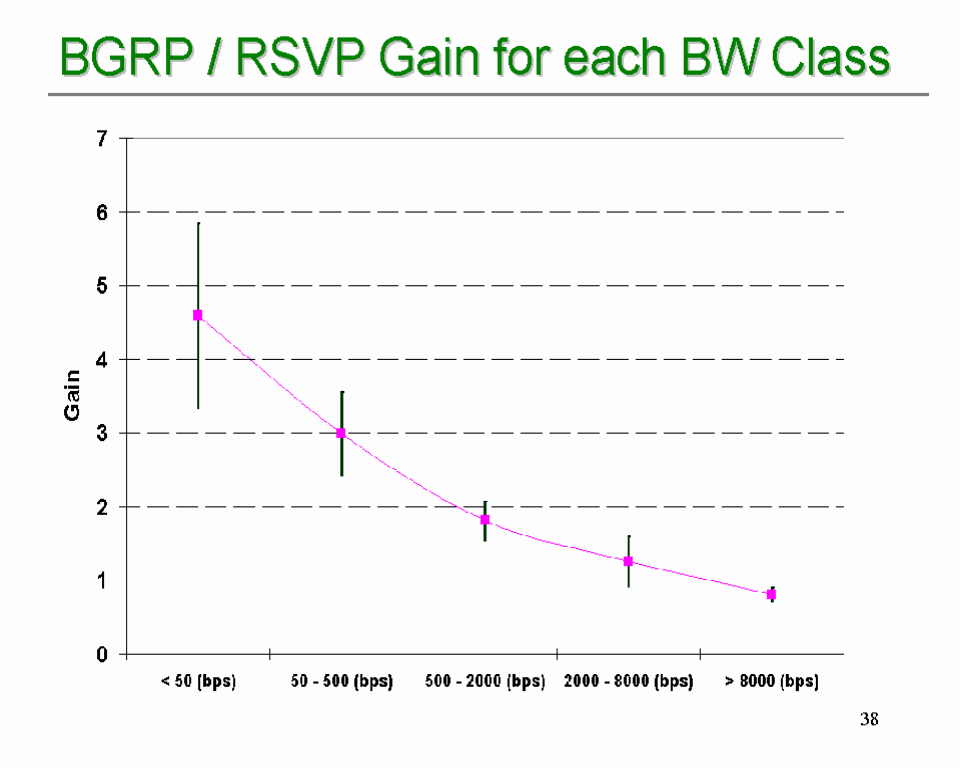 BGRP / RSVP Gain for each BW Class

7
6
5
4
3
2
1
0

Gain

< 50 (bps)
50 - 500 (bps)
500 - 2000 (bps)
2000 - 8000 (bps)
> 8000 (bps)

38